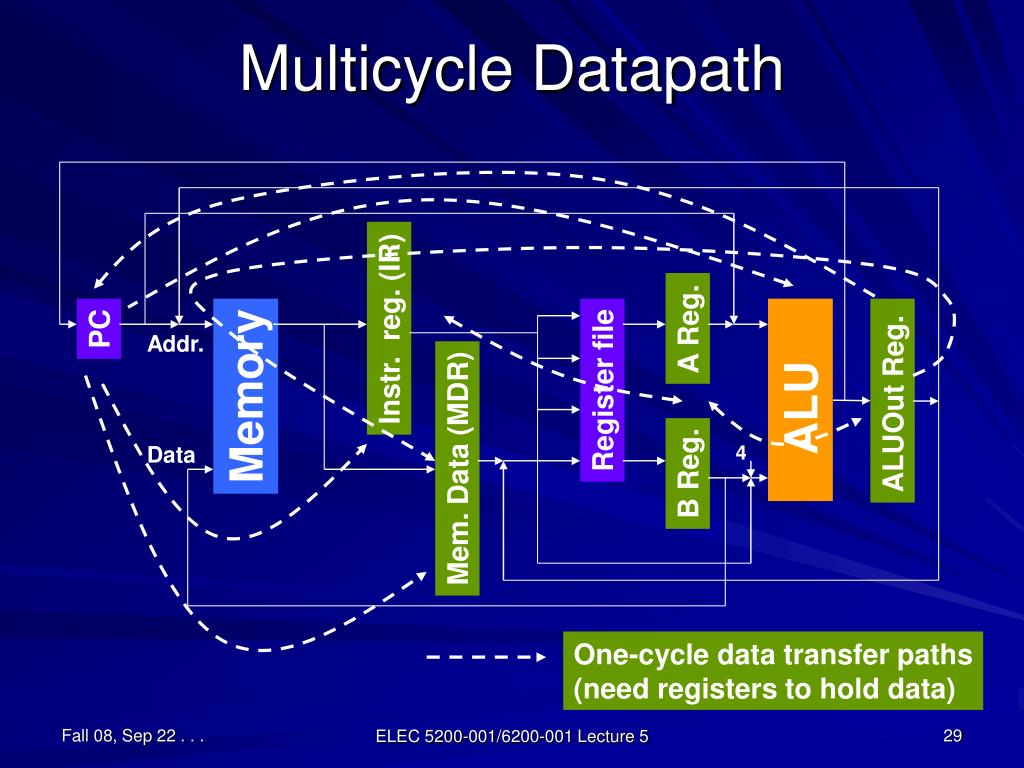 Multicycle Datapath

PC

Addr.

Data

Memory

Instr. reg. (IR)

Mem. Data (MDR)

Register file

A Reg.

B Reg.

4

ALU

ALUOut Reg.

One-cycle data transfer paths (need registers to hold data)

Fall 08, Sep 22 . . .

ELEC 5200-001/6200-001 Lecture 5

29